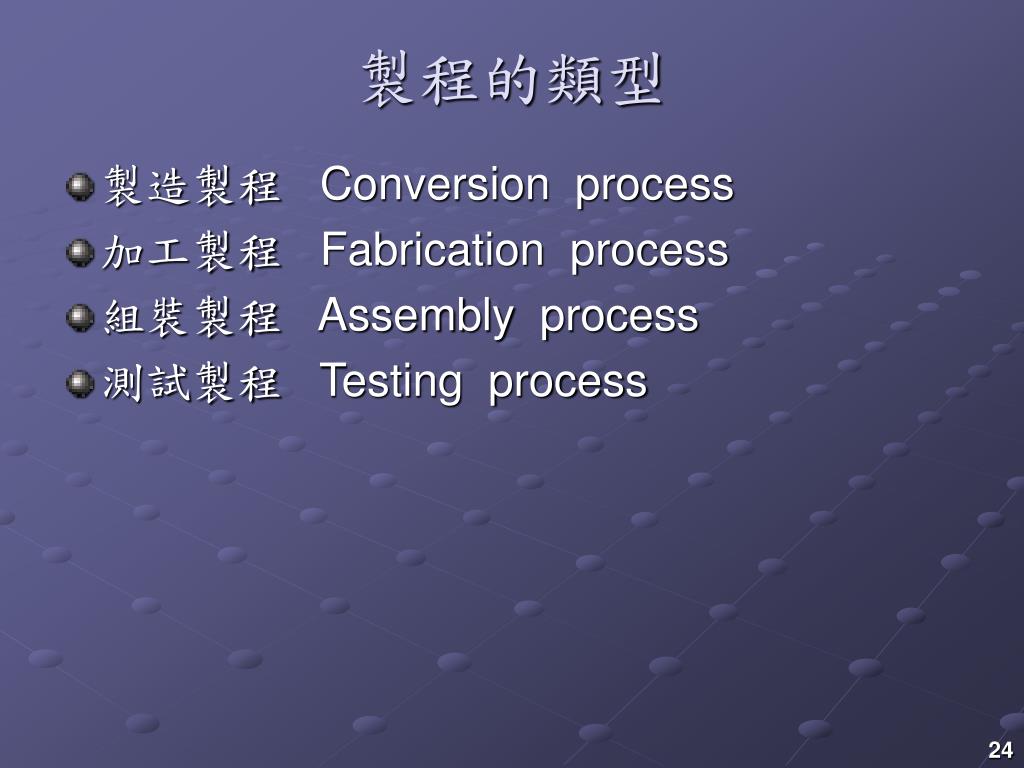 製程的類型

製造製程 Conversion process
加工製程 Fabrication process
組裝製程 Assembly process
測試製程 Testing process

24